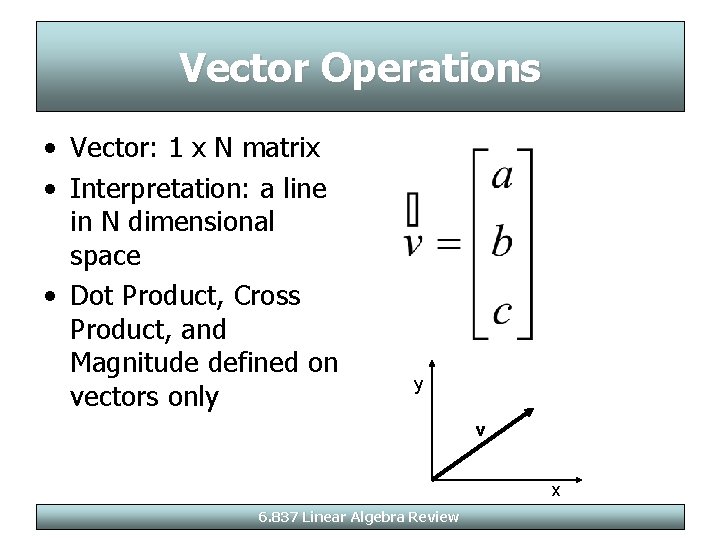 Vector Operations

• Vector: 1 x N matrix
• Interpretation: a line in N dimensional space
• Dot Product, Cross Product, and Magnitude defined on vectors only

$\vec{v} = \begin{bmatrix} a \\ b \\ c \end{bmatrix}$

y
v
x

6.837 Linear Algebra Review